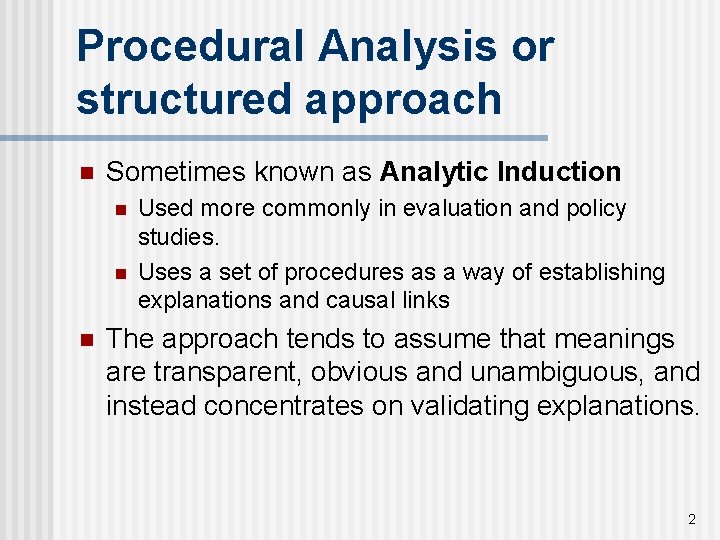 Procedural Analysis or structured approach

Sometimes known as Analytic Induction

Used more commonly in evaluation and policy studies.

Uses a set of procedures as a way of establishing explanations and causal links

The approach tends to assume that meanings are transparent, obvious and unambiguous, and instead concentrates on validating explanations.

2